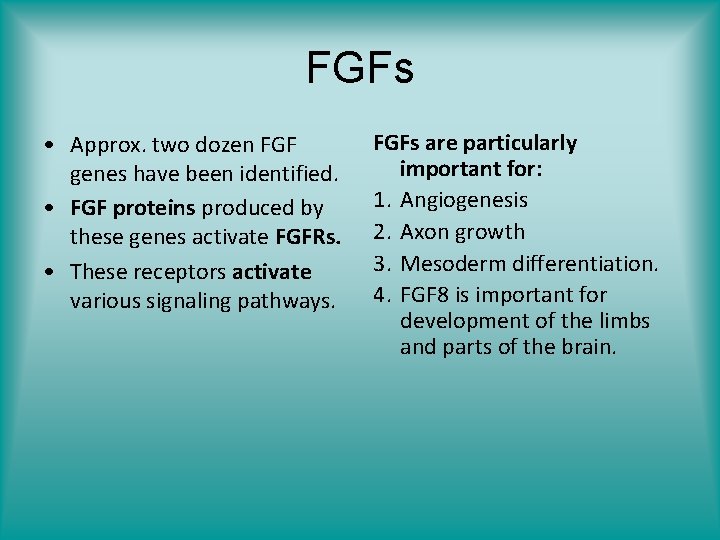 FGFs

• Approx. two dozen FGF genes have been identified.
• FGF proteins produced by these genes activate FGFRs.
• These receptors activate various signaling pathways.

FGFs are particularly important for:
1. Angiogenesis
2. Axon growth
3. Mesoderm differentiation.
4. FGF8 is important for development of the limbs and parts of the brain.